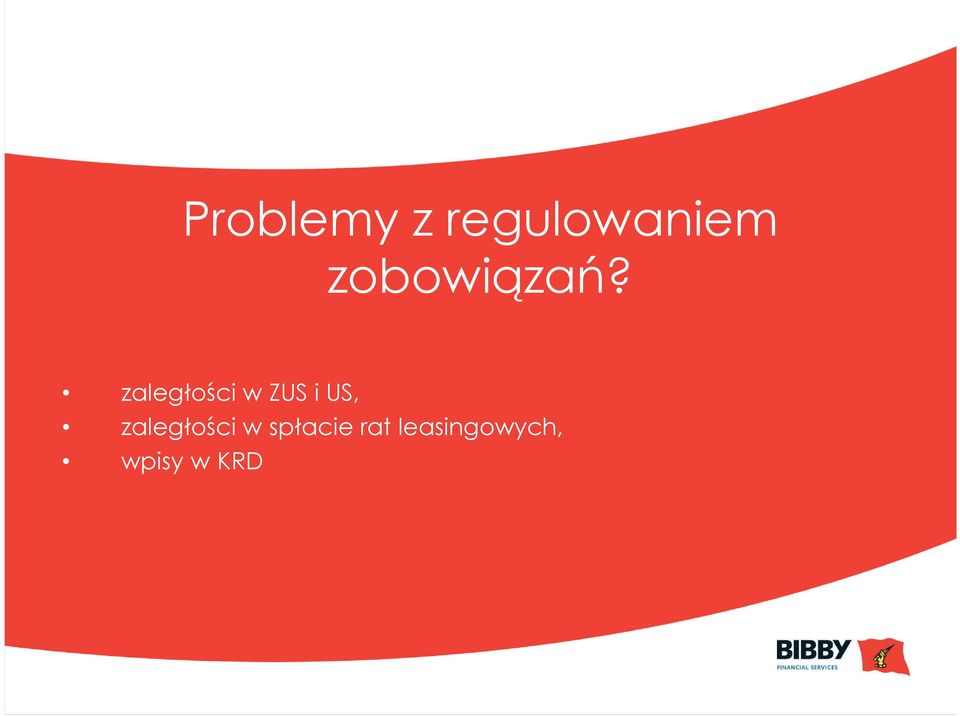 Problemy z regulowaniem zobowiązań?

• zaległości w ZUS i US,
• zaległości w spłacie rat leasingowych,
• wpisy w KRD

BIBBY
FINANCIAL SERVICES